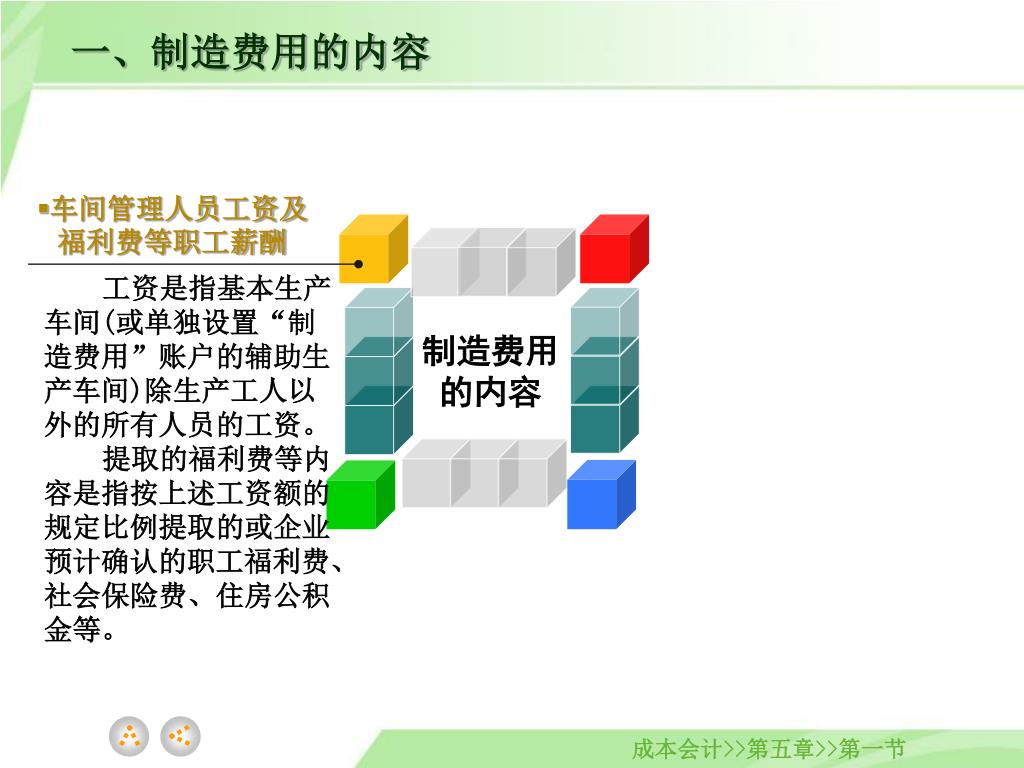 一、制造费用的内容

▪车间管理人员工资及福利费等职工薪酬

工资是指基本生产车间(或单独设置“制造费用”账户的辅助生产车间)除生产工人以外的所有人员的工资。

提取的福利费等内容是指按上述工资额的规定比例提取的或企业预计确认的职工福利费、社会保险费、住房公积金等。

制造费用的内容

成本会计>>第五章>>第一节